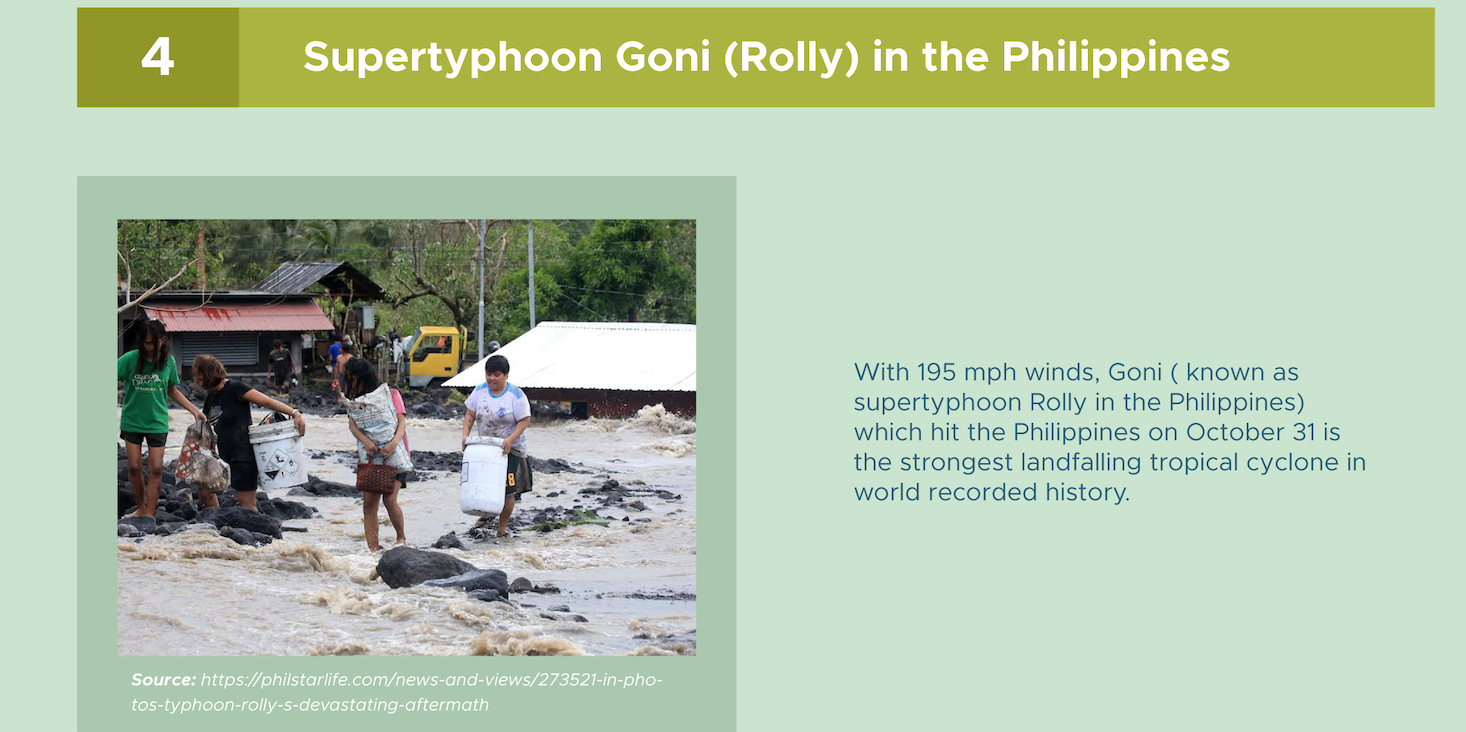 4

Supertyphoon Goni (Rolly) in the Philippines

Source: https://philstarlife.com/news-and-views/273521-in-photos-typhoon-rolly-s-devastating-aftermath

With 195 mph winds, Goni ( known as supertyphoon Rolly in the Philippines) which hit the Philippines on October 31 is the strongest landfalling tropical cyclone in world recorded history.